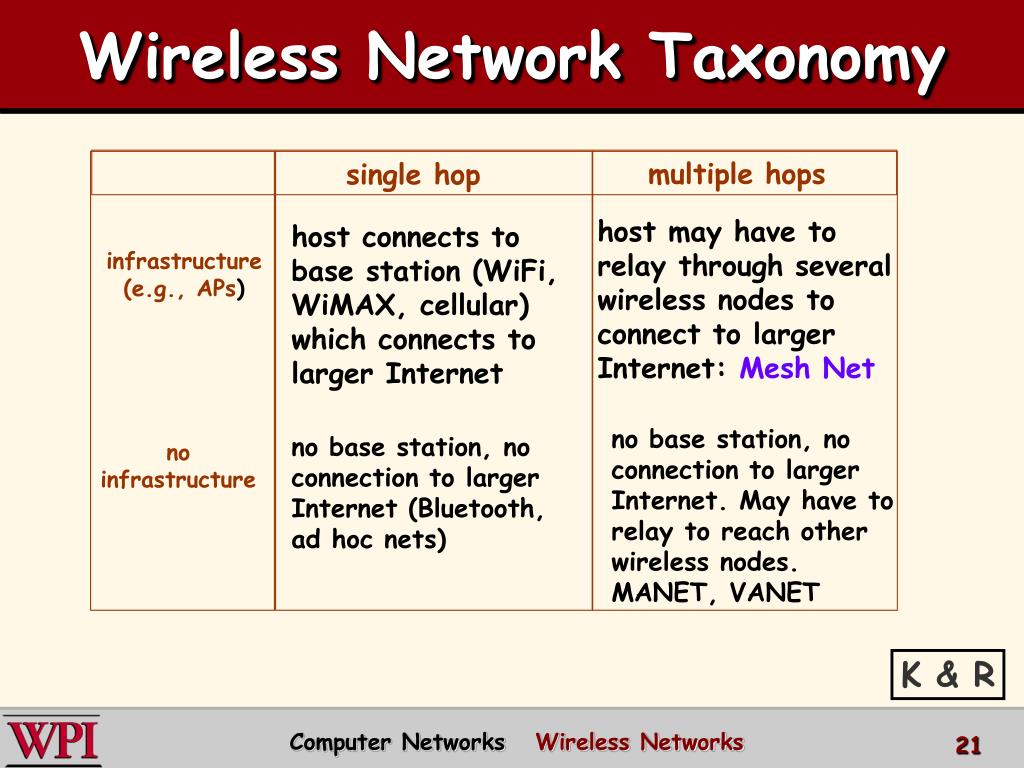 Wireless Network Taxonomy

| | single hop | multiple hops |
|---|---|---|
| infrastructure (e.g., APs) | host connects to base station (WiFi, WiMAX, cellular) which connects to larger Internet | host may have to relay through several wireless nodes to connect to larger Internet: Mesh Net |
| no infrastructure | no base station, no connection to larger Internet (Bluetooth, ad hoc nets) | no base station, no connection to larger Internet. May have to relay to reach other wireless nodes. MANET, VANET |

K & R

WPI

Computer Networks Wireless Networks

21